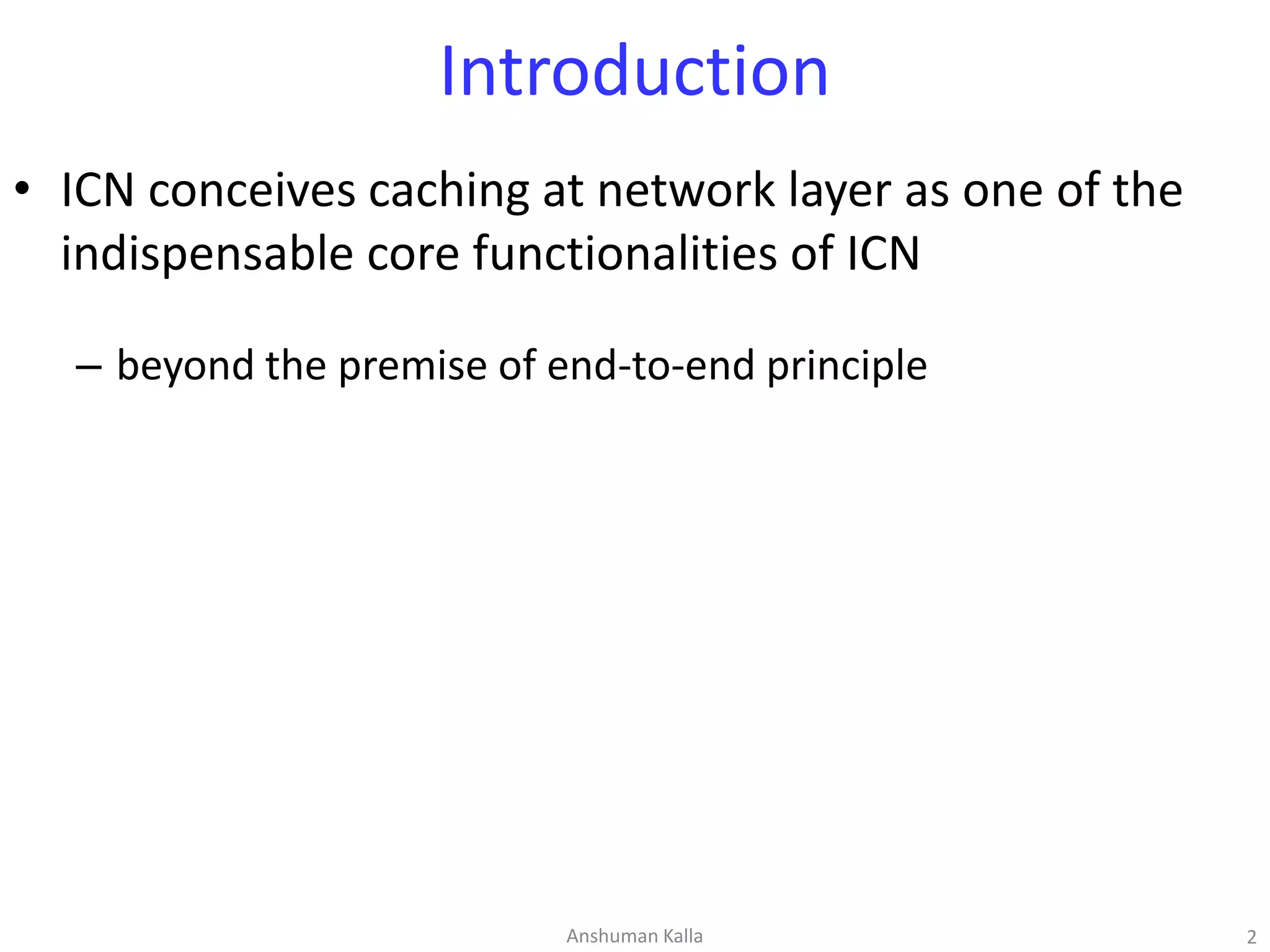 Introduction

• ICN conceives caching at network layer as one of the indispensable core functionalities of ICN

– beyond the premise of end-to-end principle

Anshuman Kalla

2